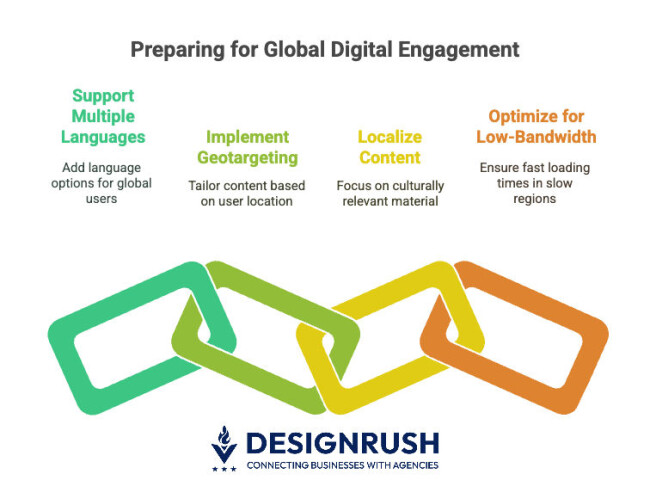 Preparing for Global Digital Engagement

Support Multiple Languages

Add language options for global users

Implement Geotargeting

Tailor content based on user location

Localize Content

Focus on culturally relevant material

Optimize for Low-Bandwidth

Ensure fast loading times in slow regions

DESIGNRUSH
CONNECTING BUSINESSES WITH AGENCIES